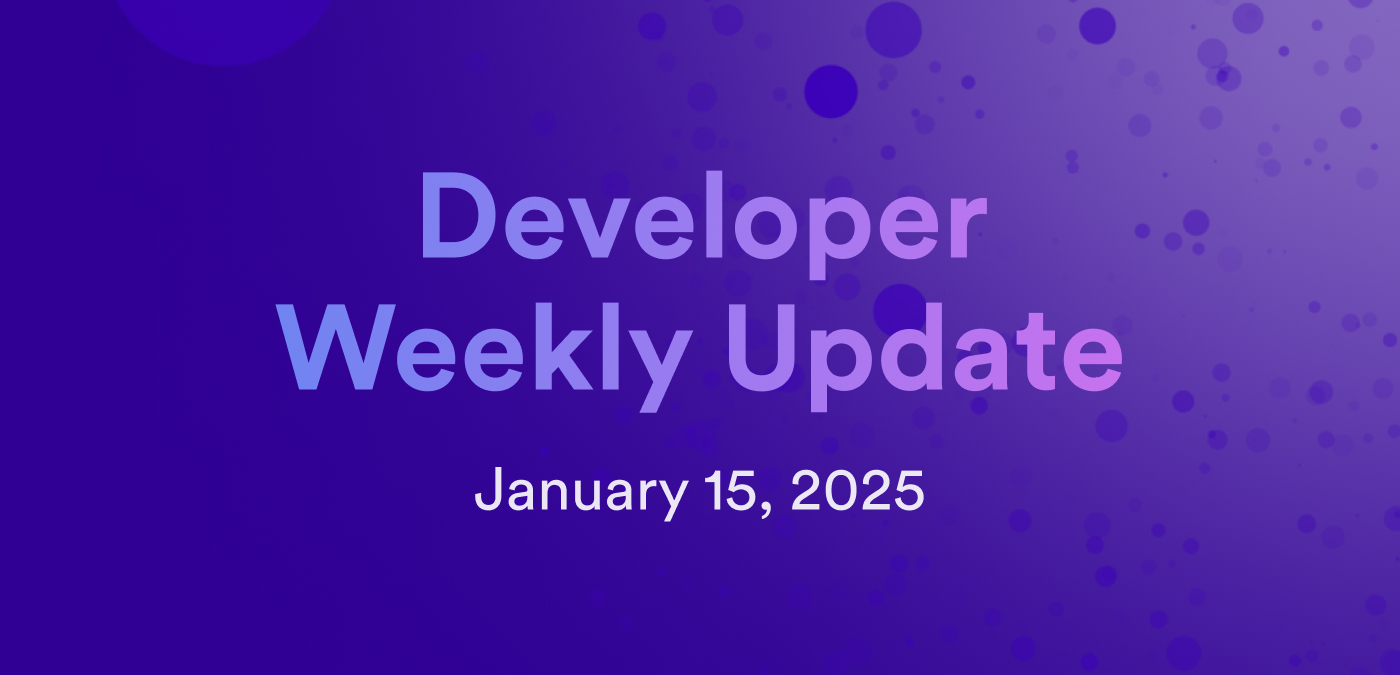 Developer Weekly Update

January 15, 2025